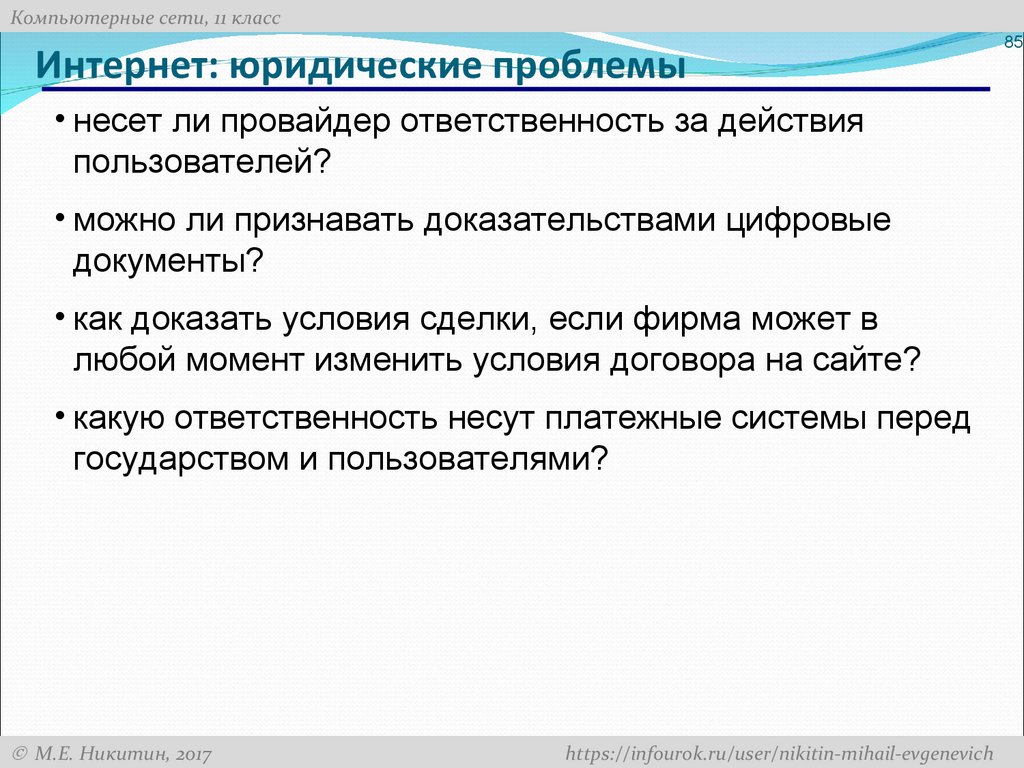 Компьютерные сети, 11 класс

85

Интернет: юридические проблемы

• несет ли провайдер ответственность за действия пользователей?

• можно ли признавать доказательствами цифровые документы?

• как доказать условия сделки, если фирма может в любой момент изменить условия договора на сайте?

• какую ответственность несут платежные системы перед государством и пользователями?

© М.Е. Никитин, 2017

https://infourok.ru/user/nikitin-mihail-evgenevich